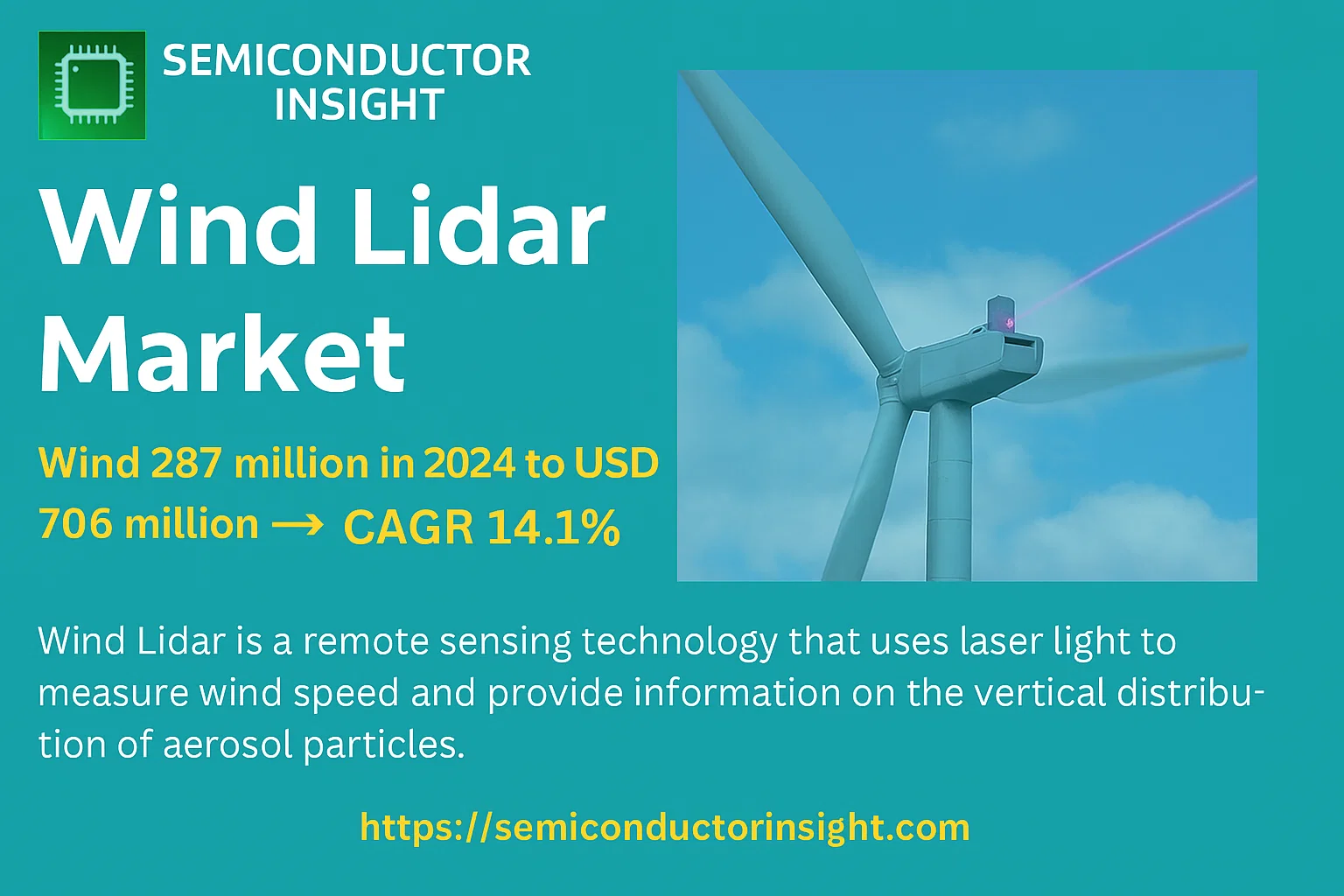 SEMICONDUCTOR INSIGHT

Wind Lidar Market

Wind 287 million in 2024 to USD 706 million → CAGR 14.1%

Wind Lidar is a remote sensing technology that uses laser light to measure wind speed and provide information on the vertical distribution of aerosol particles.

https://semiconductorinsight.com